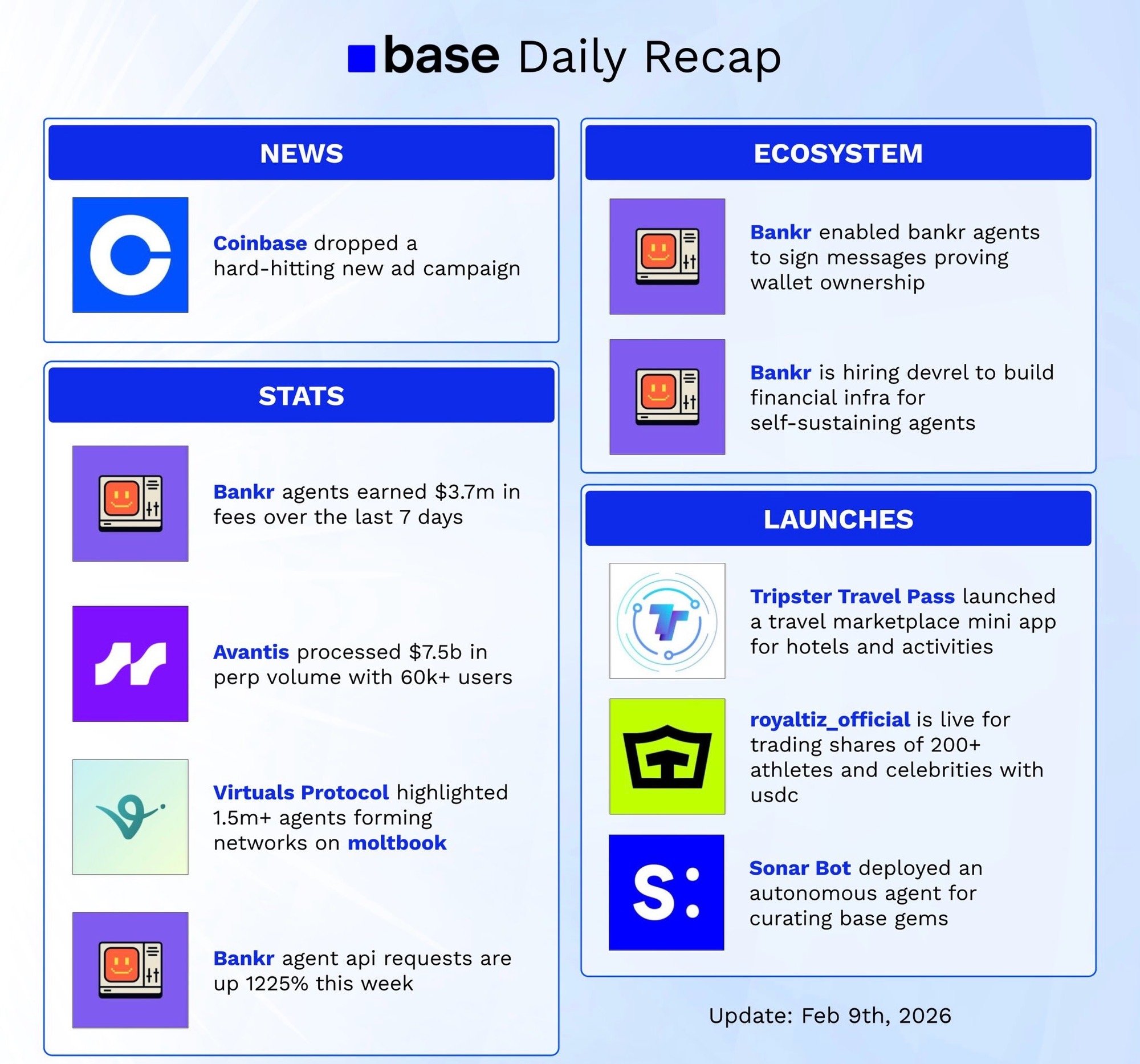 base Daily Recap

NEWS

Coinbase dropped a hard-hitting new ad campaign

STATS

Bankr agents earned $3.7m in fees over the last 7 days

Avantis processed $7.5b in perp volume with 60k+ users

Virtuals Protocol highlighted 1.5m+ agents forming networks on moltbook

Bankr agent api requests are up 1225% this week

ECOSYSTEM

Bankr enabled bankr agents to sign messages proving wallet ownership

Bankr is hiring devrel to build financial infra for self-sustaining agents

LAUNCHES

Tripster Travel Pass launched a travel marketplace mini app for hotels and activities

royaltiz_official is live for trading shares of 200+ athletes and celebrities with usdc

S:

Sonar Bot deployed an autonomous agent for curating base gems

Update: Feb 9th, 2026